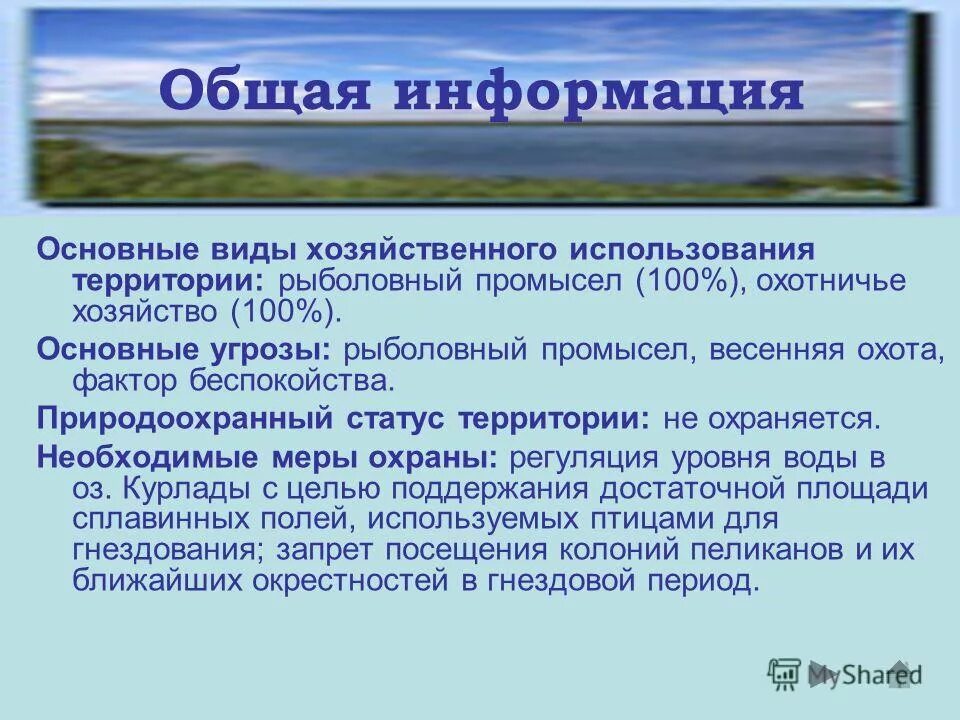 Общая информация

Основные виды хозяйственного использования территории: рыболовный промысел (100%), охотничье хозяйство (100%).

Основные угрозы: рыболовный промысел, весенняя охота, фактор беспокойства.

Природоохранный статус территории: не охраняется.

Необходимые меры охраны: регуляция уровня воды в оз. Курлады с целью поддержания достаточной площади сплавинных полей, используемых птицами для гнездования; запрет посещения колоний пеликанов и их ближайших окрестностей в гнездовой период.

MyShared